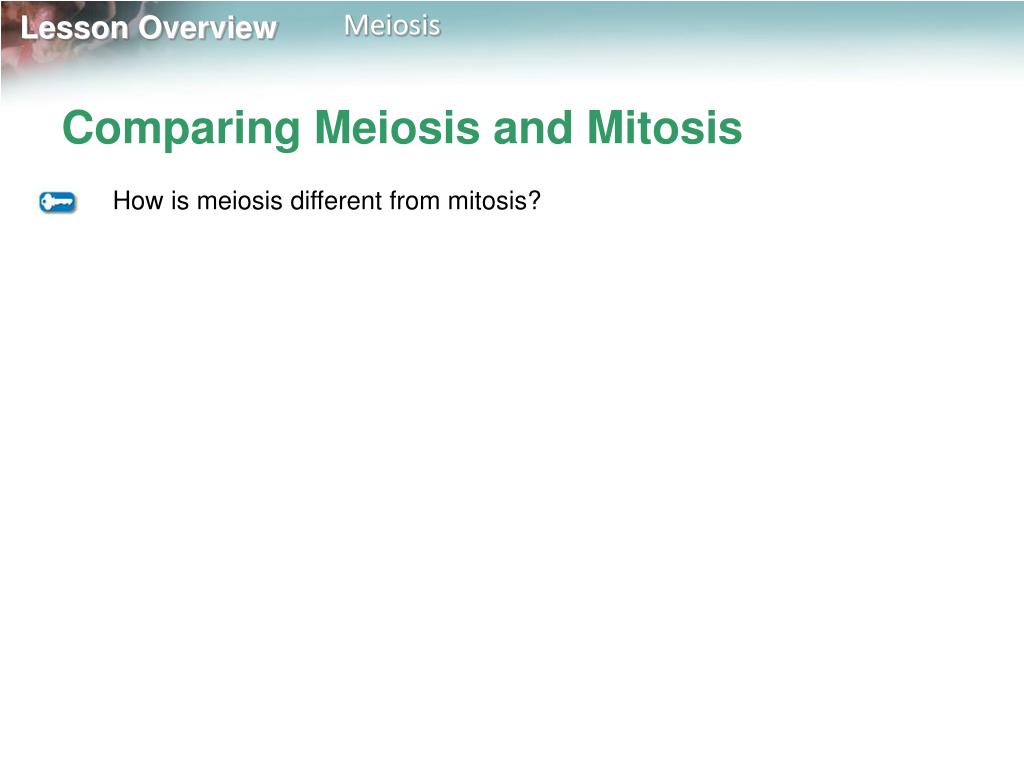 Lesson Overview Meiosis

Comparing Meiosis and Mitosis

How is meiosis different from mitosis?